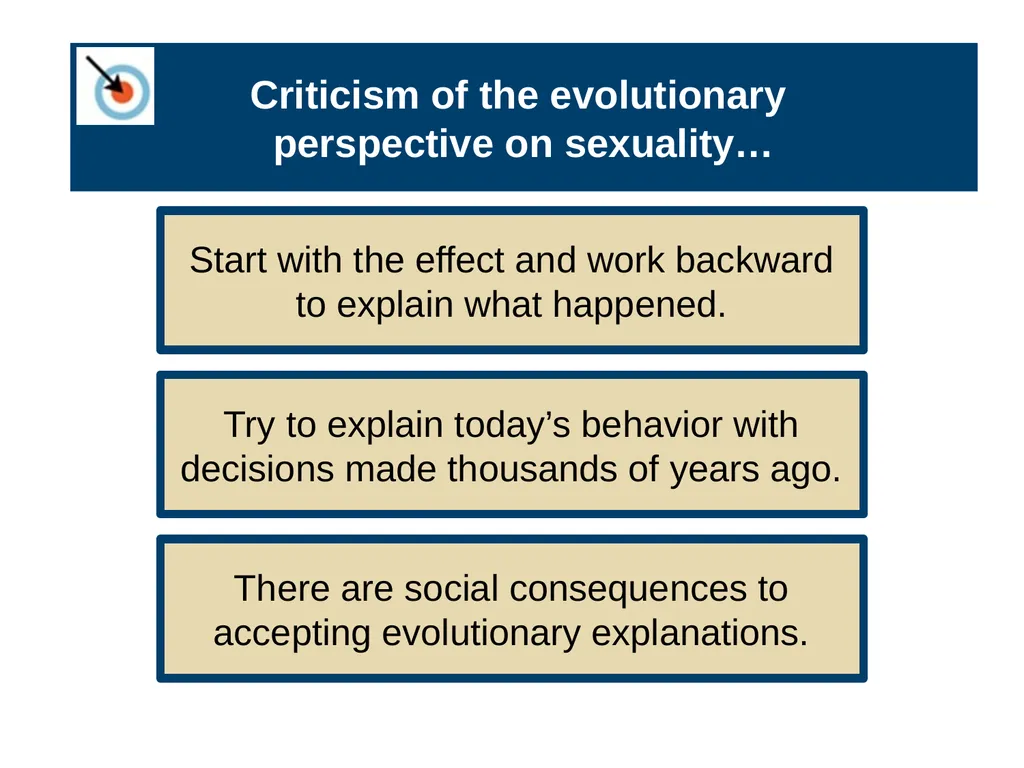 Criticism of the evolutionary perspective on sexuality…

Start with the effect and work backward to explain what happened.

Try to explain today’s behavior with decisions made thousands of years ago.

There are social consequences to accepting evolutionary explanations.